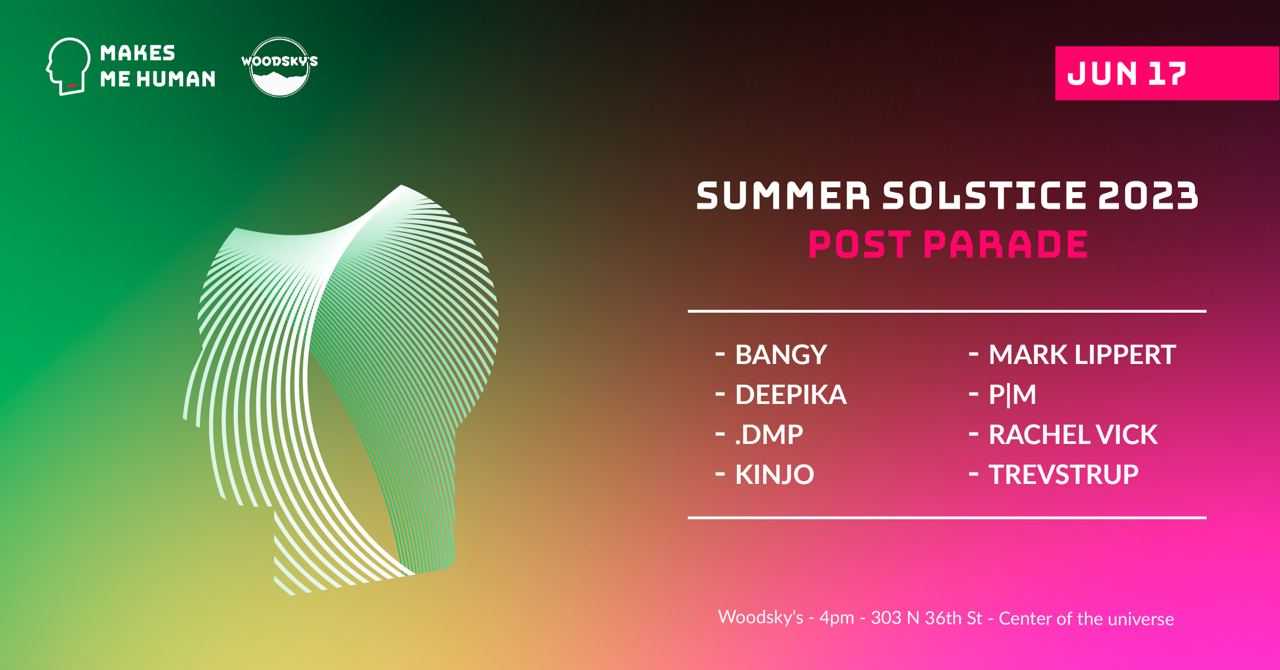 MAKES ME HUMAN

WOODSKY'S

JUN 17

SUMMER SOLSTICE 2023
POST PARADE

- BANGY
- DEEPIKA
- .DMP
- KINJO

- MARK LIPPERT
- P|M
- RACHEL VICK
- TREVSTRUP

Woodsky's - 4pm - 303 N 36th St - Center of the universe